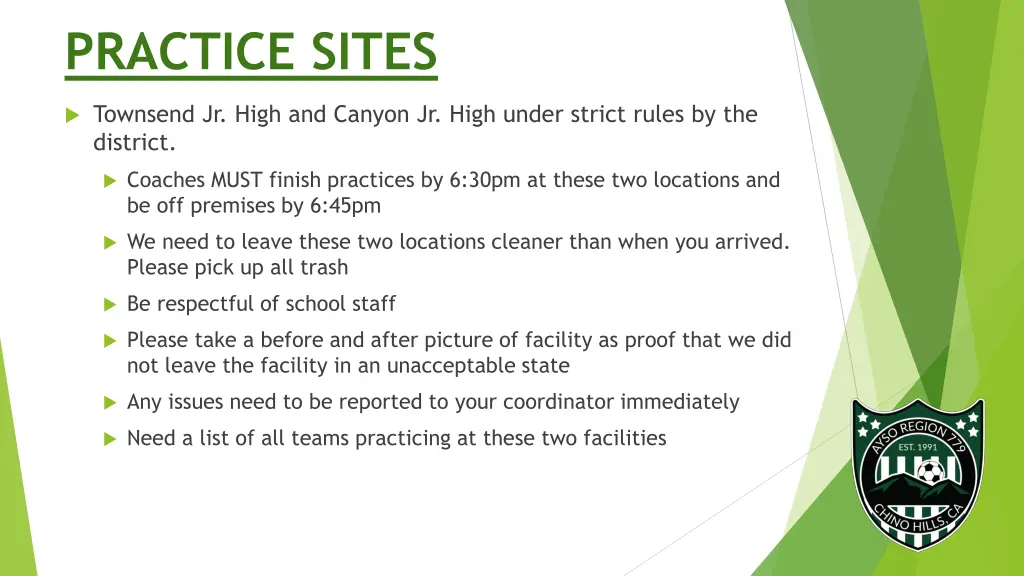 PRACTICE SITES

Townsend Jr. High and Canyon Jr. High under strict rules by the district.

Coaches MUST finish practices by 6:30pm at these two locations and be off premises by 6:45pm

We need to leave these two locations cleaner than when you arrived. Please pick up all trash

Be respectful of school staff

Please take a before and after picture of facility as proof that we did not leave the facility in an unacceptable state

Any issues need to be reported to your coordinator immediately

Need a list of all teams practicing at these two facilities

AYSO REGION 779
EST. 1991
CHINO HILLS, CA